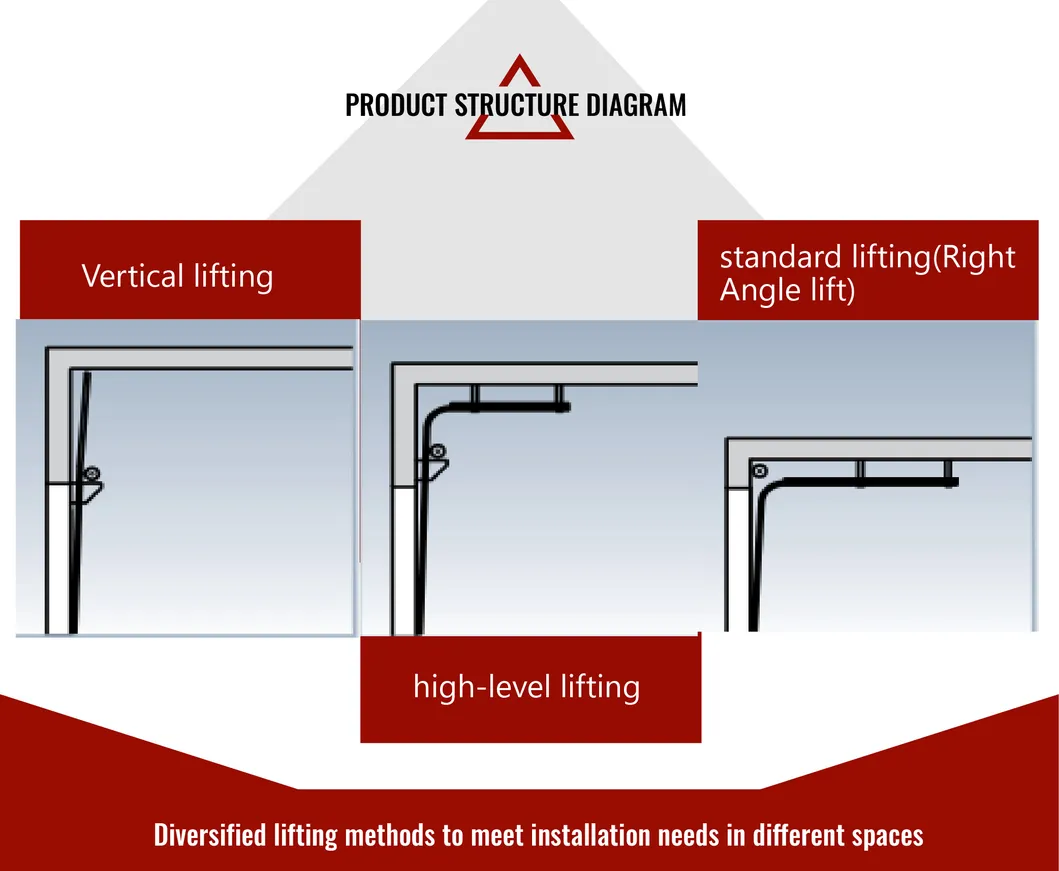 PRODUCT STRUCTURE DIAGRAM

Vertical lifting

standard lifting(Right Angle lift)

high-level lifting

Diversified lifting methods to meet installation needs in different spaces